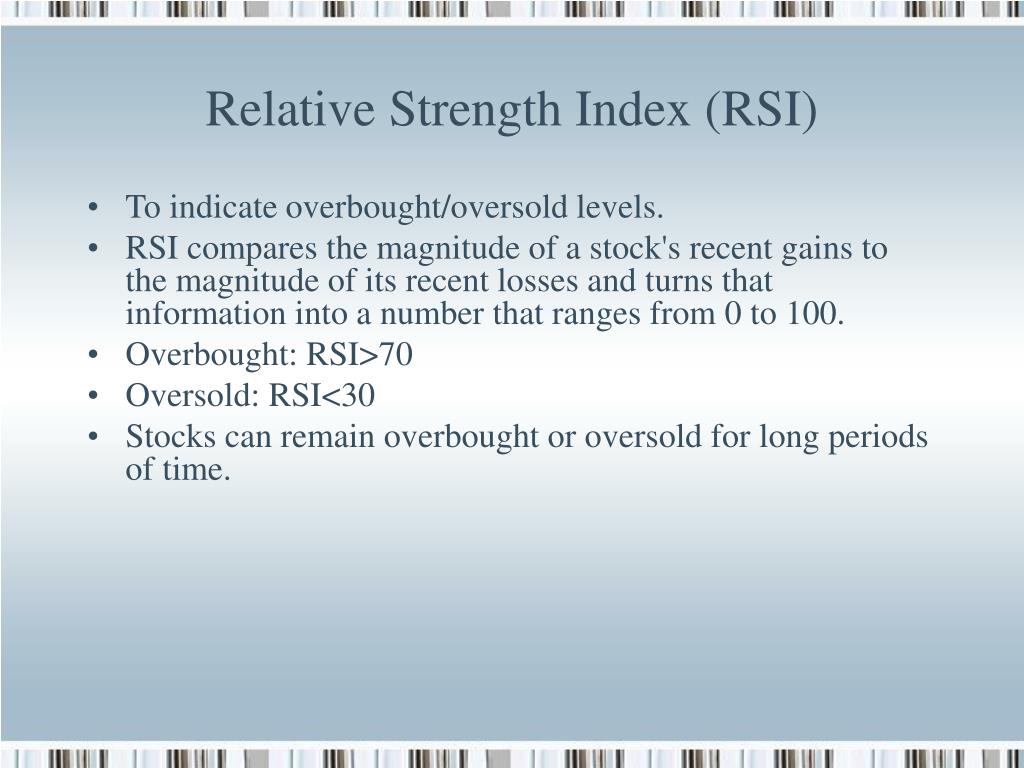 Relative Strength Index (RSI)

• To indicate overbought/oversold levels.
• RSI compares the magnitude of a stock's recent gains to the magnitude of its recent losses and turns that information into a number that ranges from 0 to 100.
• Overbought: RSI>70
• Oversold: RSI<30
• Stocks can remain overbought or oversold for long periods of time.